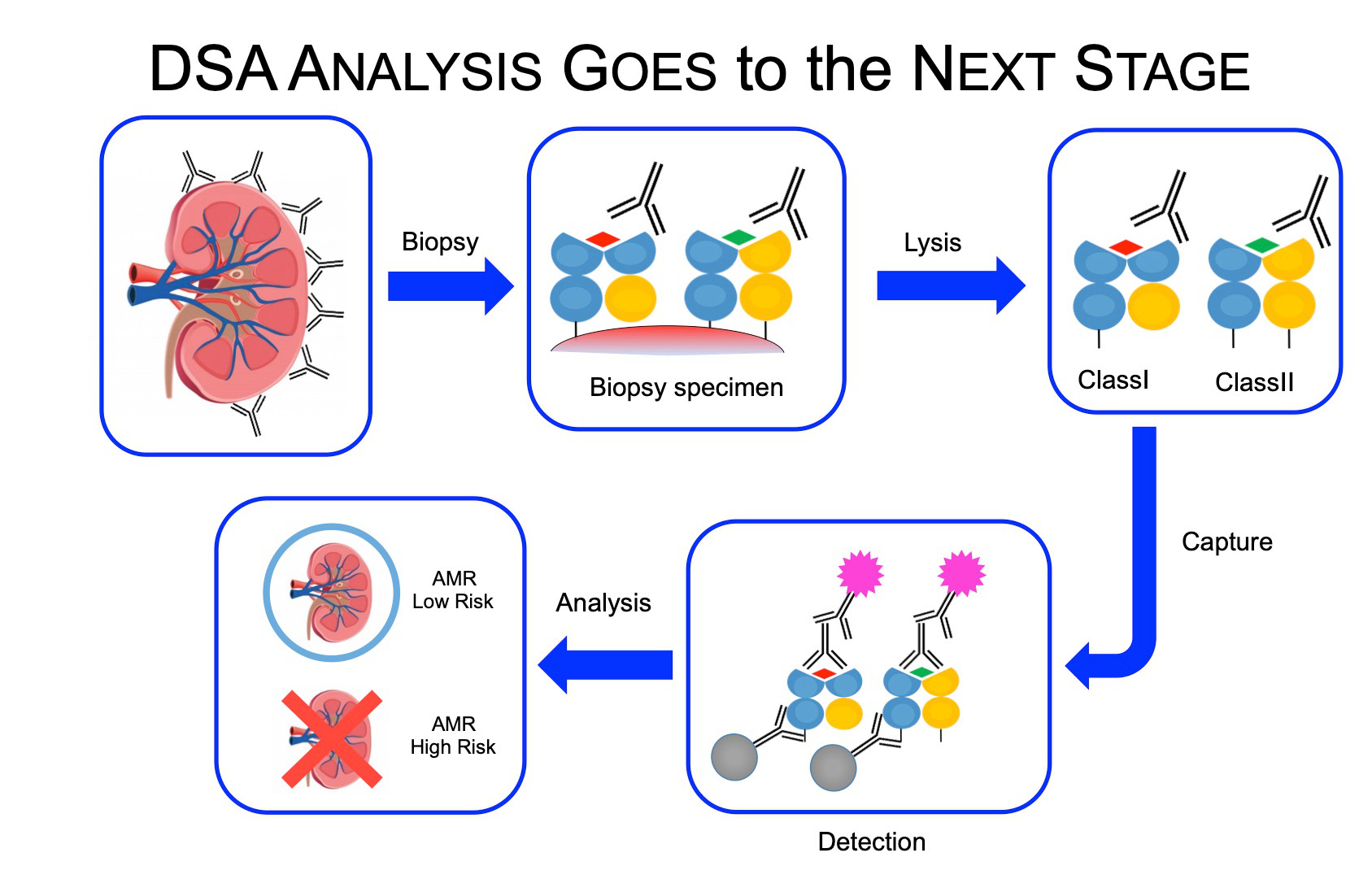 DSA ANALYSIS GOES to the NEXT STAGE

Biopsy

Biopsy specimen

Lysis

ClassI

ClassII

Capture

Detection

Analysis

AMR Low Risk

AMR High Risk